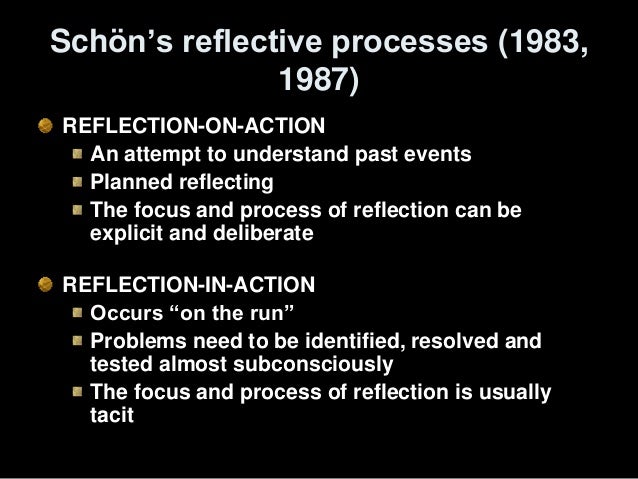 Schön’s reflective processes (1983, 1987)

REFLECTION-ON-ACTION
An attempt to understand past events
Planned reflecting
The focus and process of reflection can be explicit and deliberate

REFLECTION-IN-ACTION
Occurs “on the run”
Problems need to be identified, resolved and tested almost subconsciously
The focus and process of reflection is usually tacit